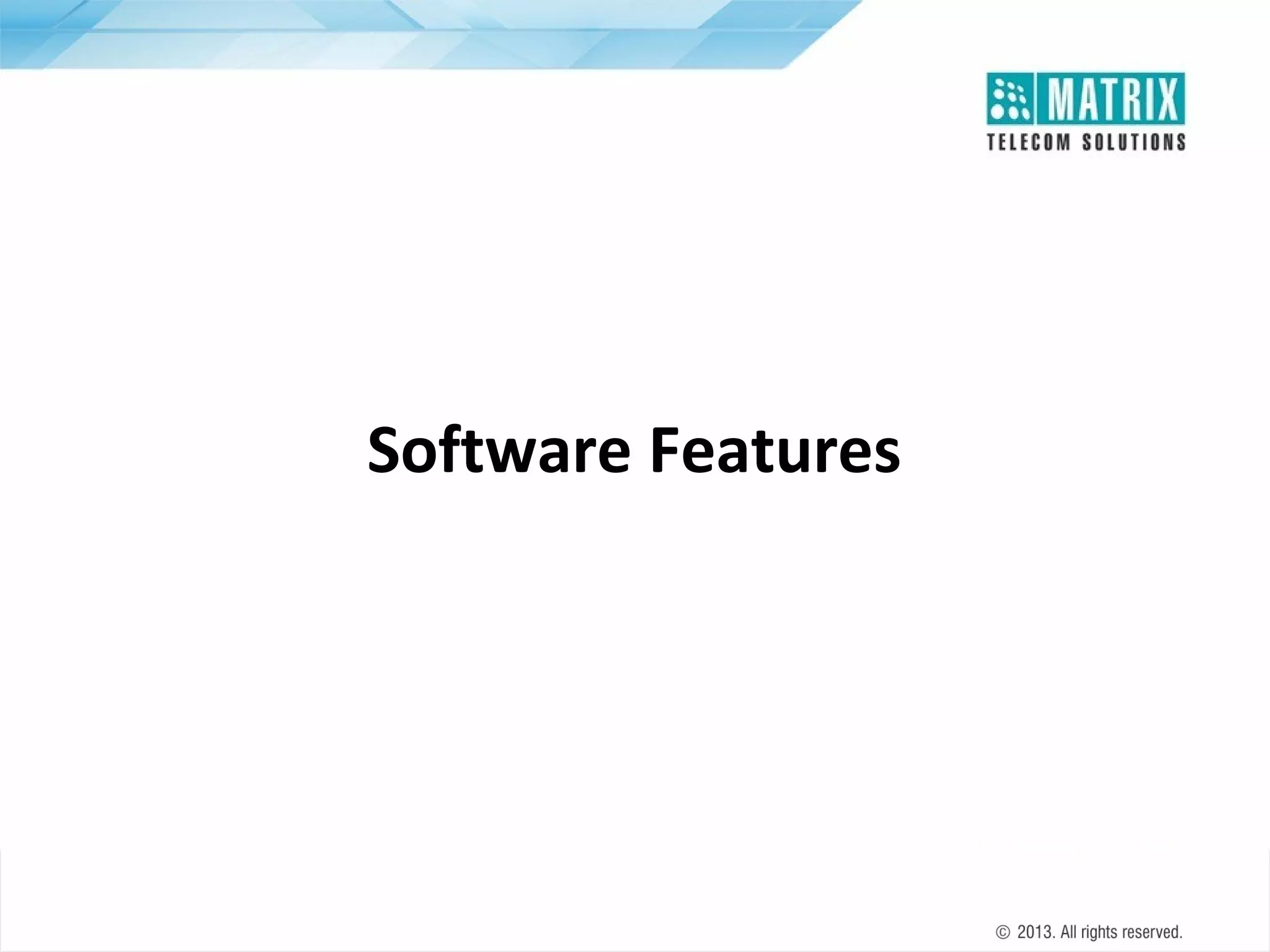 MATRIX
TELECOM SOLUTIONS

Software Features

© 2013. All rights reserved.